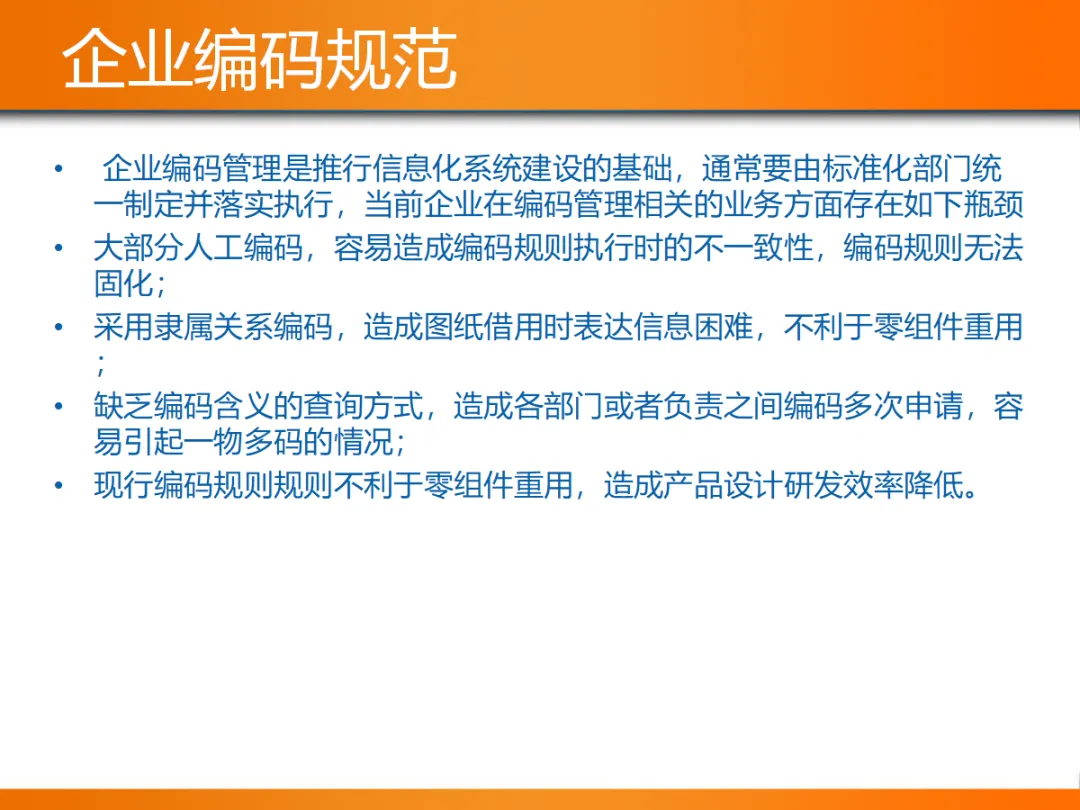 企业编码规范

• 企业编码管理是推行信息化系统建设的基础，通常要由标准化部门统一制定并落实执行，当前企业在编码管理相关的业务方面存在如下瓶颈
• 大部分人工编码，容易造成编码规则执行时的不一致性，编码规则无法固化；
• 采用隶属关系编码，造成图纸借用时表达信息困难，不利于零组件重用；
• 缺乏编码含义的查询方式，造成各部门或者负责之间编码多次申请，容易引起一物多码的情况；
• 现行编码规则规则不利于零组件重用，造成产品设计研发效率降低。